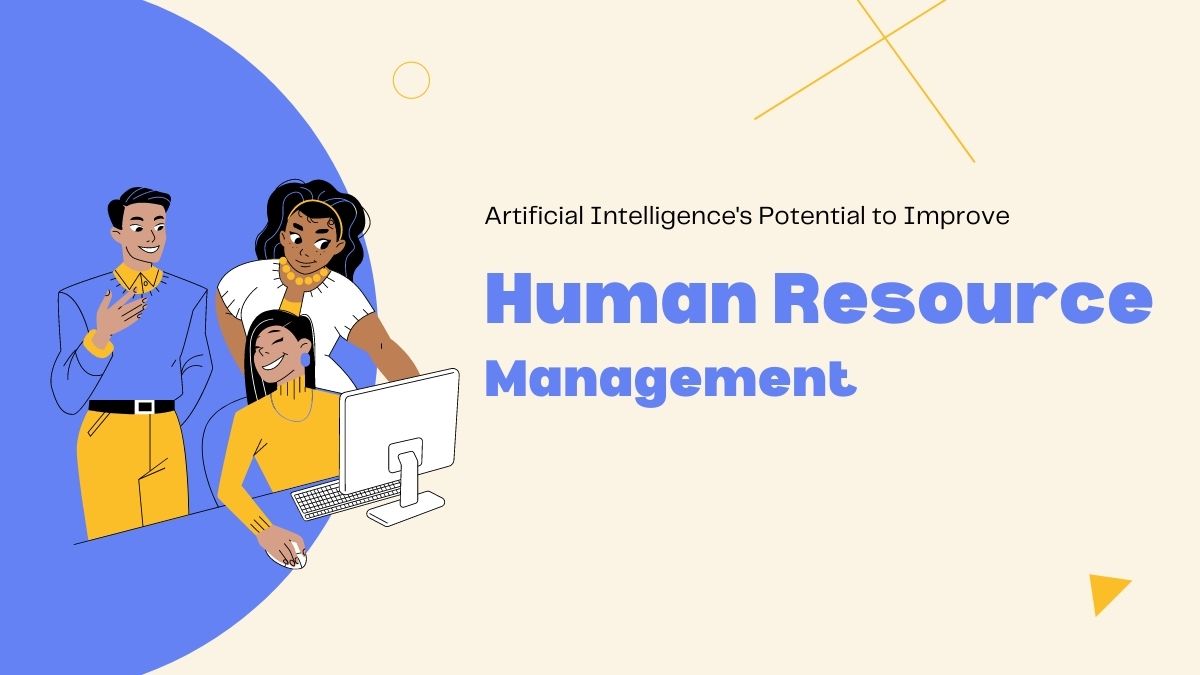 Artificial Intelligence's Potential to Improve

Human Resource Management